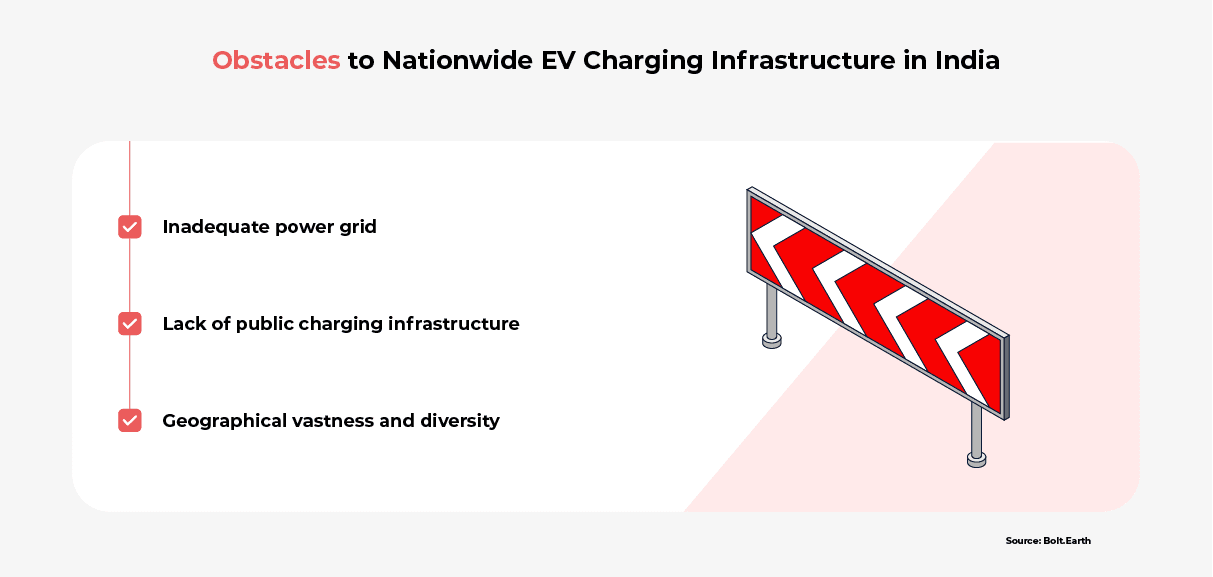 Obstacles to Nationwide EV Charging Infrastructure in India

Inadequate power grid

Lack of public charging infrastructure

Geographical vastness and diversity

Source: Bolt.Earth